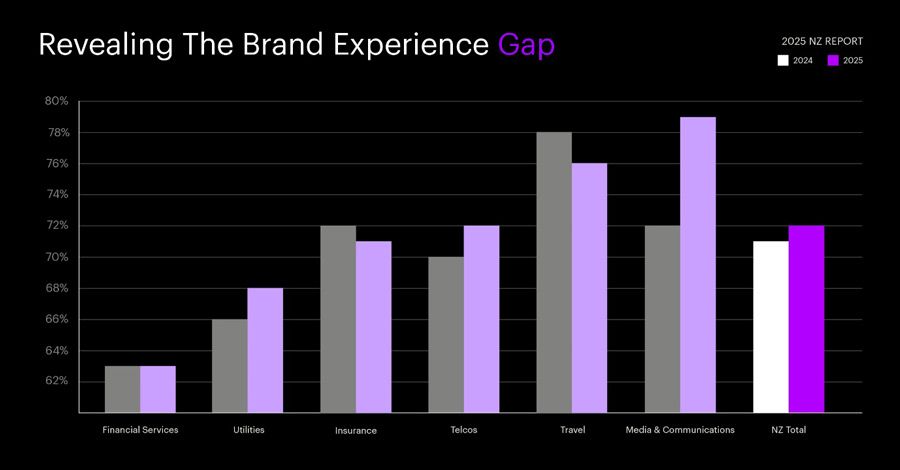 Revealing The Brand Experience Gap

2025 NZ REPORT

2024 2025

80%
78%
76%
74%
72%
70%
68%
66%
64%
62%

Financial Services
Utilities
Insurance
Telcos
Travel
Media & Communications
NZ Total